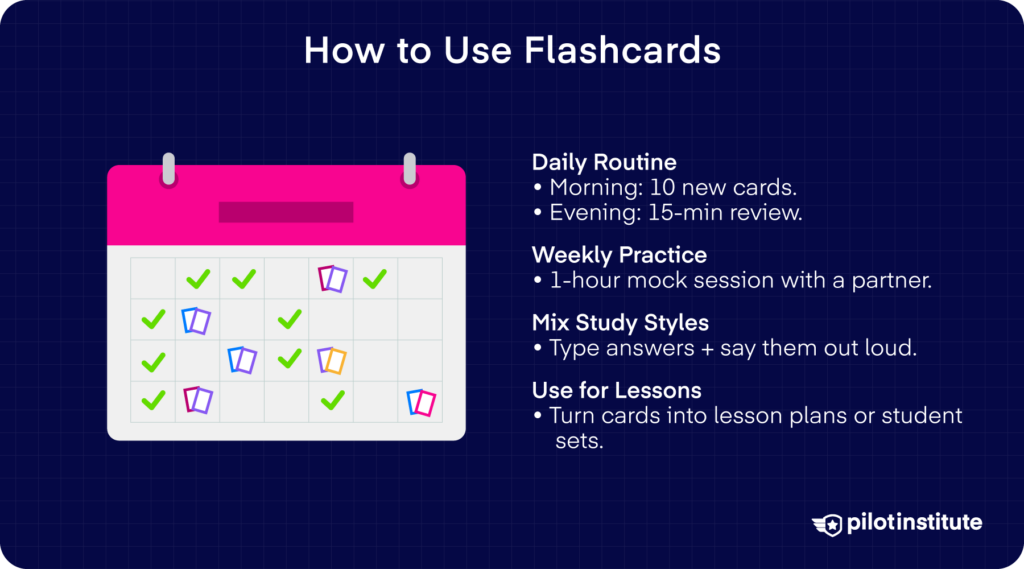 How to Use Flashcards

Daily Routine
• Morning: 10 new cards.
• Evening: 15-min review.

Weekly Practice
• 1-hour mock session with a partner.

Mix Study Styles
• Type answers + say them out loud.

Use for Lessons
• Turn cards into lesson plans or student sets.

pilotinstitute